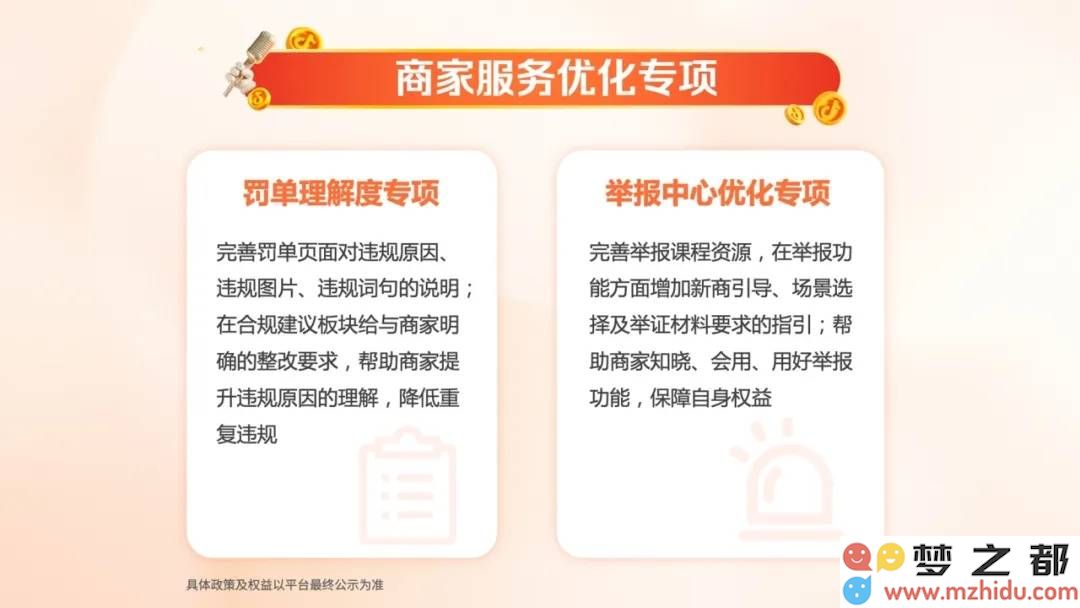 商家服务优化专项

罚单理解度专项

完善罚单页面对违规原因、违规图片、违规词句的说明；在合规建议板块给与商家明确的整改要求，帮助商家提升违规原因的理解，降低重复违规

举报中心优化专项

完善举报课程资源，在举报功能方面增加新商引导、场景选择及举证材料要求的指引；帮助商家知晓、会用、用好举报功能，保障自身权益

具体政策及权益以平台最终公示为准

梦之都
www.mzhidu.com